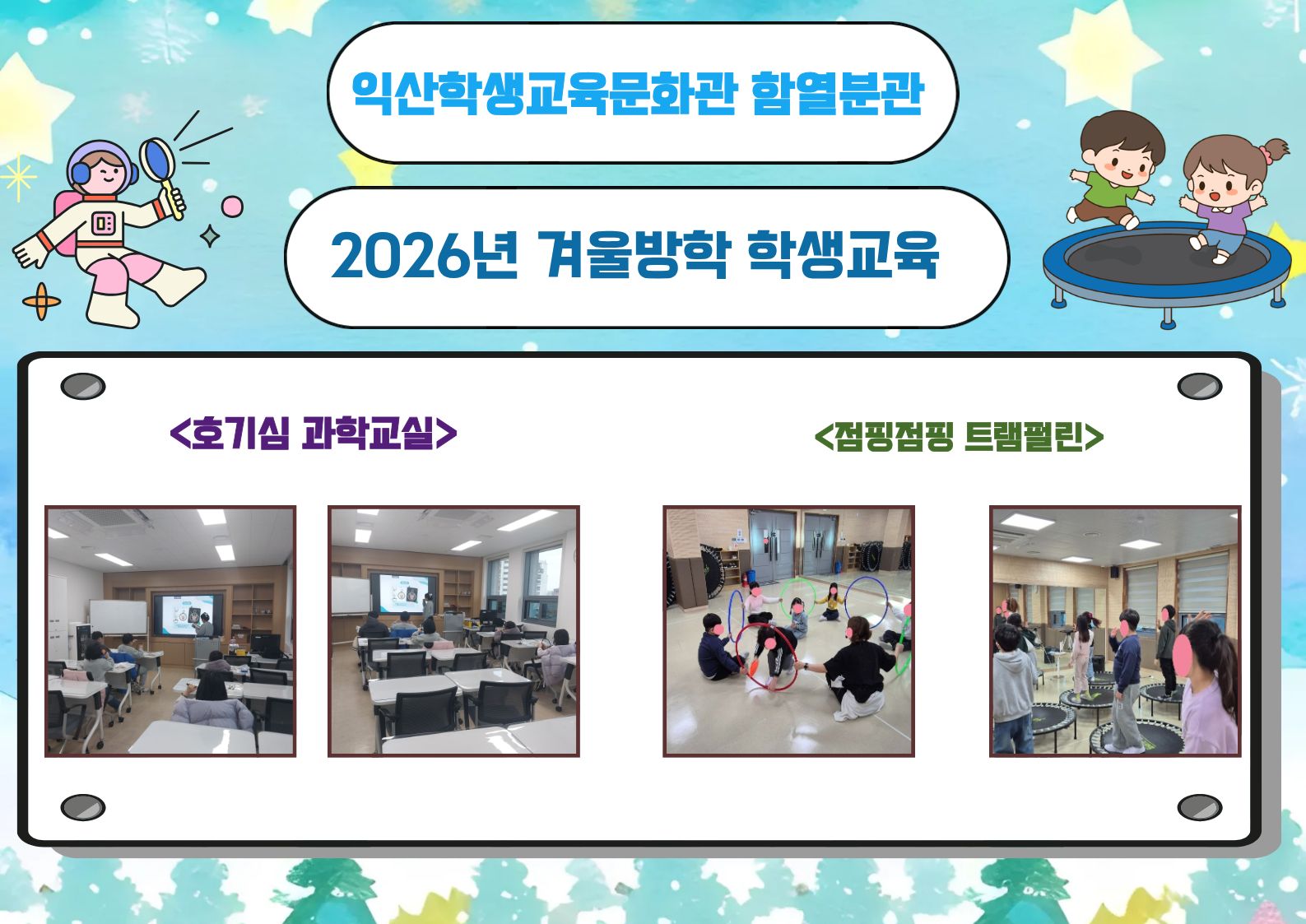 익산학생교육문화관 함열분관

2026년 겨울방학 학생교육

<호기심 과학교실>

<점핑점핑 트램펄린>